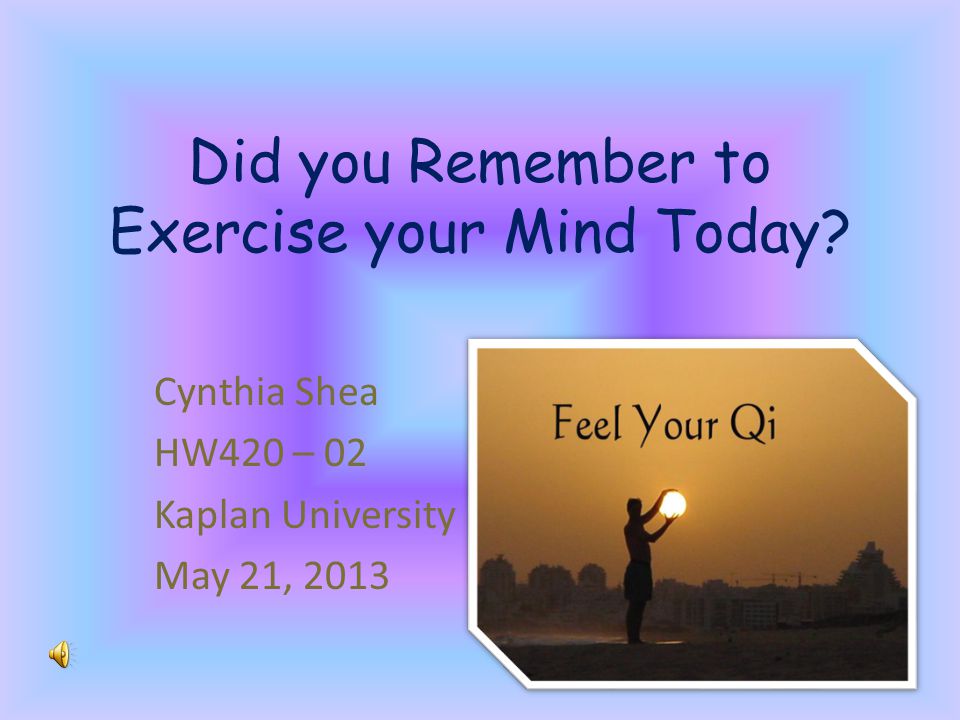 Did you Remember to Exercise your Mind Today?

Cynthia Shea
HW420 – 02
Kaplan University
May 21, 2013

Feel Your Qi